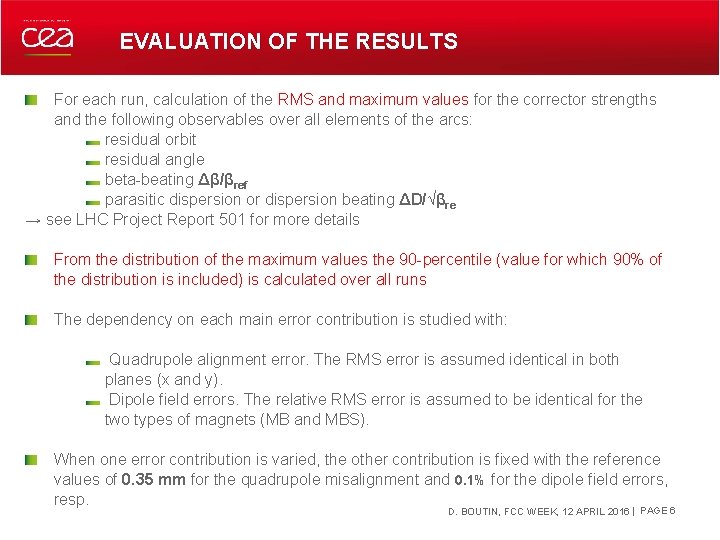 cea

EVALUATION OF THE RESULTS

For each run, calculation of the RMS and maximum values for the corrector strengths and the following observables over all elements of the arcs:

residual orbit

residual angle

beta-beating $\Delta\beta/\beta_{ref}$

parasitic dispersion or dispersion beating $\Delta D/\sqrt{\beta_{re}}$

→ see LHC Project Report 501 for more details

From the distribution of the maximum values the 90-percentile (value for which 90% of the distribution is included) is calculated over all runs

The dependency on each main error contribution is studied with:

Quadrupole alignment error. The RMS error is assumed identical in both planes (x and y).

Dipole field errors. The relative RMS error is assumed to be identical for the two types of magnets (MB and MBS).

When one error contribution is varied, the other contribution is fixed with the reference values of 0.35 mm for the quadrupole misalignment and 0.1% for the dipole field errors, resp.

D. BOUTIN, FCC WEEK, 12 APRIL 2016 | PAGE 6